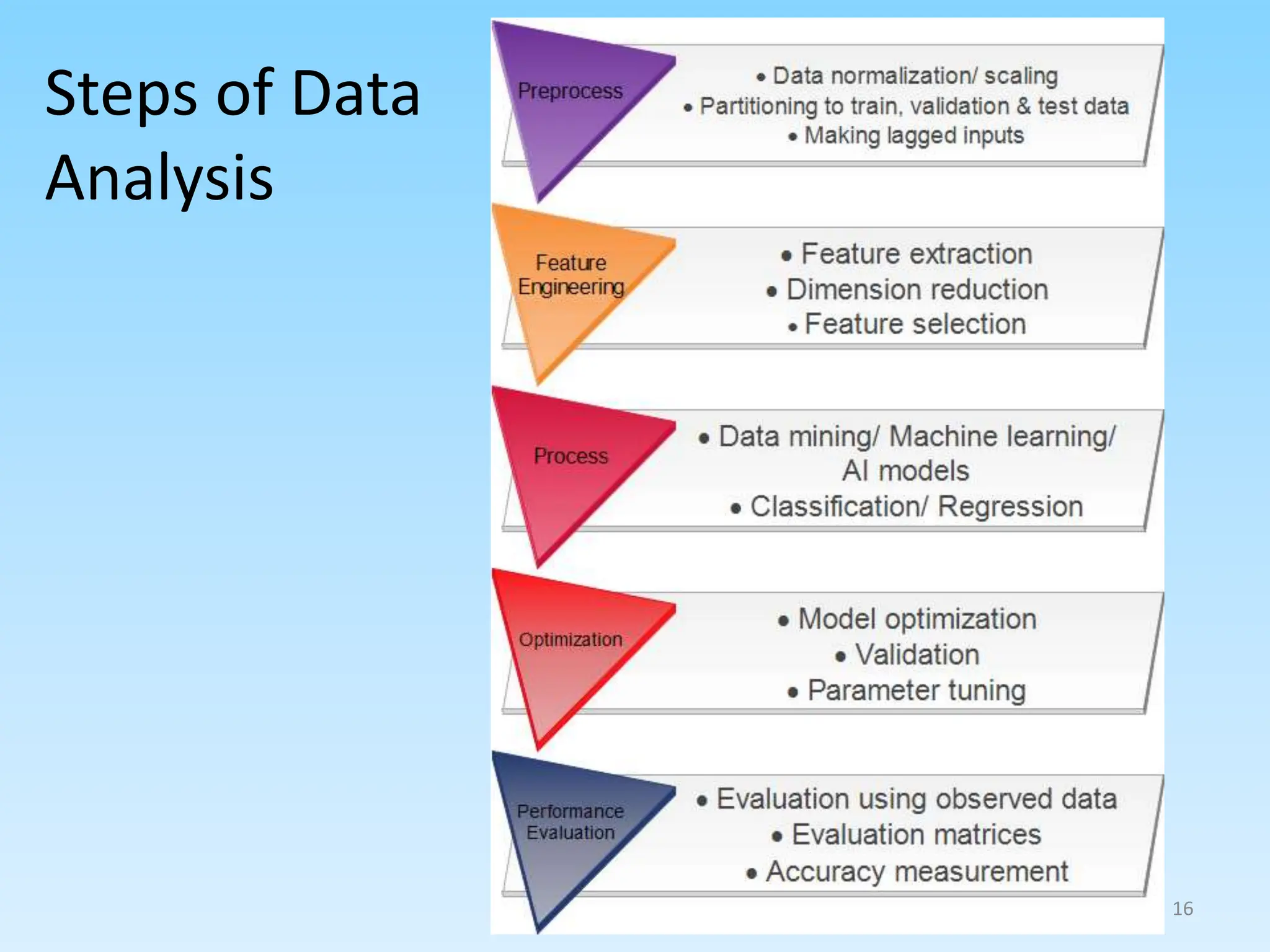 Steps of Data Analysis

Preprocess

• Data normalization/ scaling
• Partitioning to train, validation & test data
• Making lagged inputs

Feature Engineering

• Feature extraction
• Dimension reduction
• Feature selection

Process

• Data mining/ Machine learning/ AI models
• Classification/ Regression

Optimization

• Model optimization
• Validation
• Parameter tuning

Performance Evaluation

• Evaluation using observed data
• Evaluation matrices
• Accuracy measurement

16